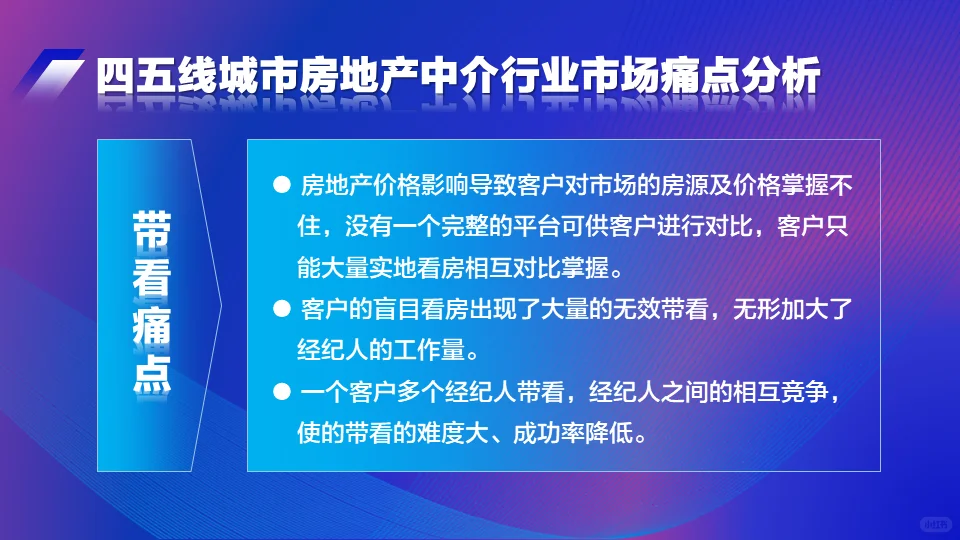 四五线城市房地产中介行业市场痛点分析

带看痛点

● 房地产价格影响导致客户对市场的房源及价格掌握不住，没有一个完整的平台可供客户进行对比，客户只能大量实地看房相互对比掌握。

● 客户的盲目看房出现了大量的无效带看，无形加大了经纪人的工作量。

● 一个客户多个经纪人带看，经纪人之间的相互竞争，使的带看的难度大、成功率降低。

小红书